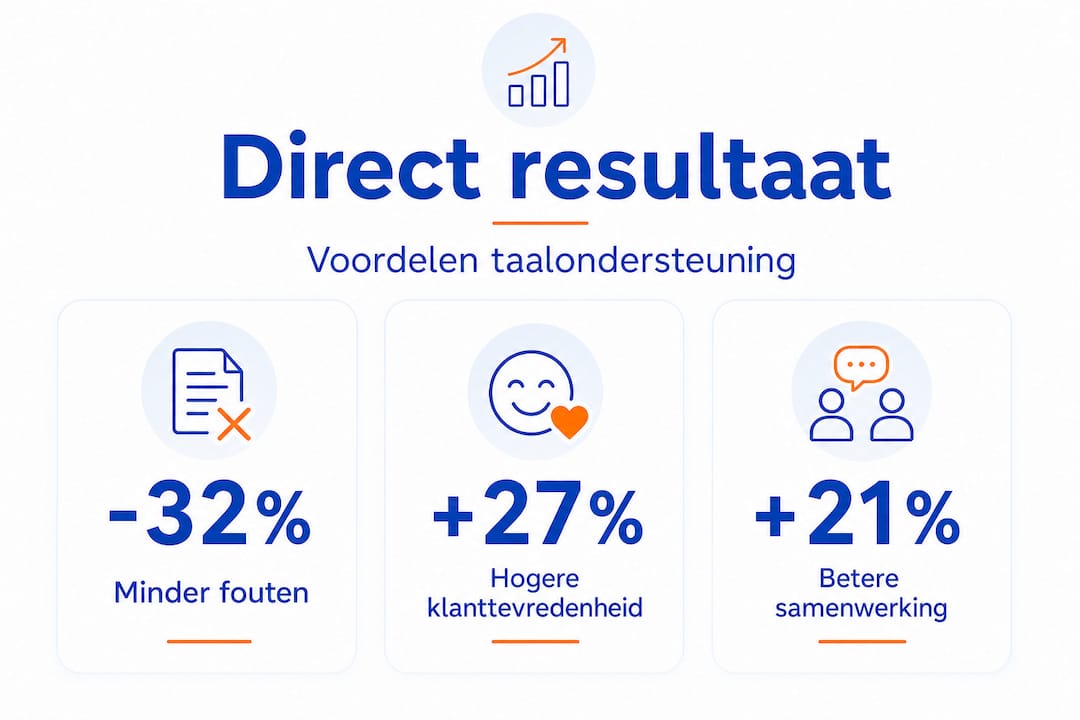 Direct resultaat

Voordelen taalondersteuning

-32%
Minder fouten

+27%
Hogere klanttevredenheid

+21%
Betere samenwerking